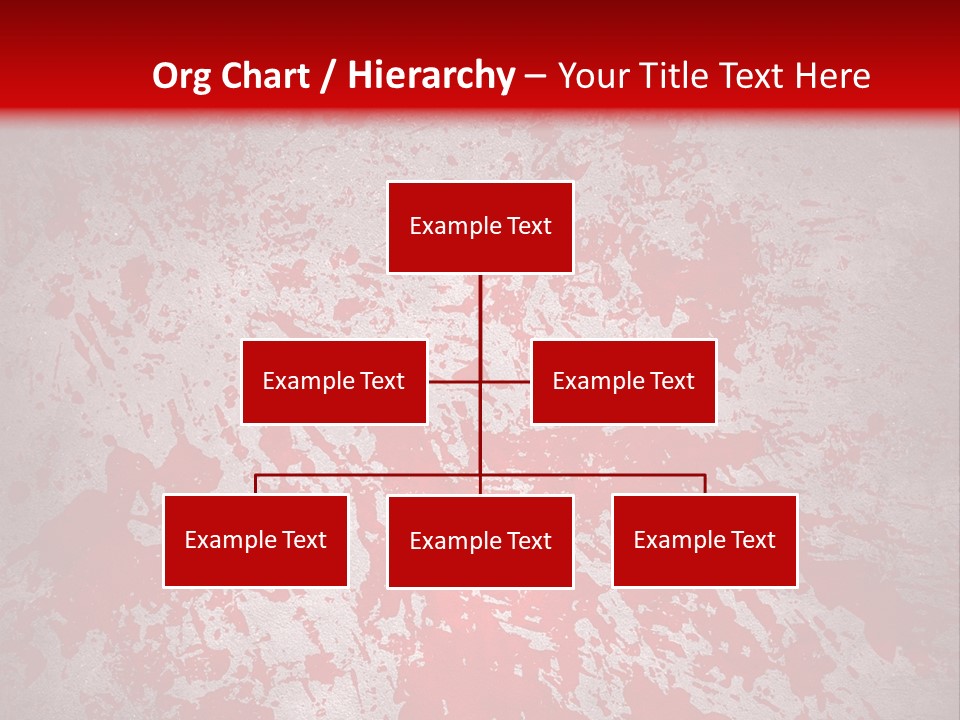 Org Chart / Hierarchy – Your Title Text Here

Example Text

Example Text

Example Text

Example Text

Example Text

Example Text